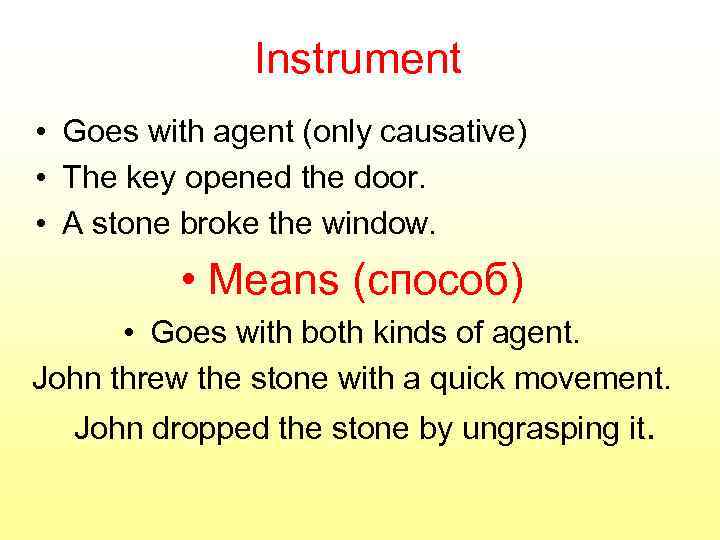 Instrument

• Goes with agent (only causative)
• The key opened the door.
• A stone broke the window.

• Means (способ)

• Goes with both kinds of agent.

John threw the stone with a quick movement.

John dropped the stone by ungrasping it.